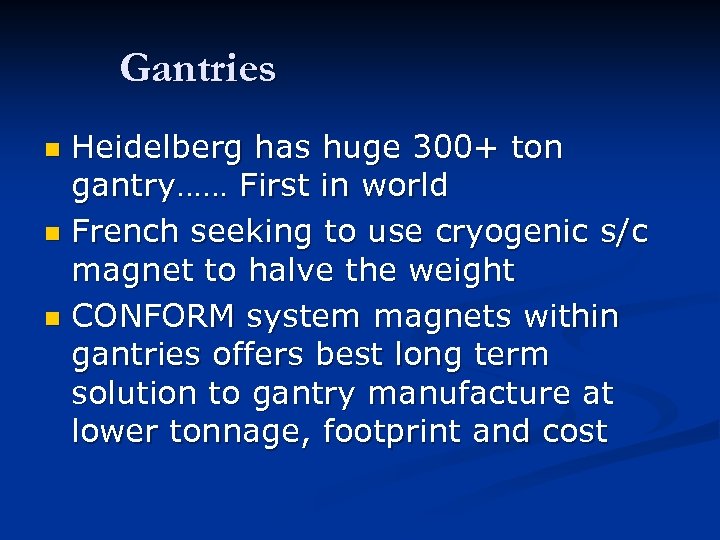 Gantries

- Heidelberg has huge 300+ ton gantry…… First in world
- French seeking to use cryogenic s/c magnet to halve the weight
- CONFORM system magnets within gantries offers best long term solution to gantry manufacture at lower tonnage, footprint and cost